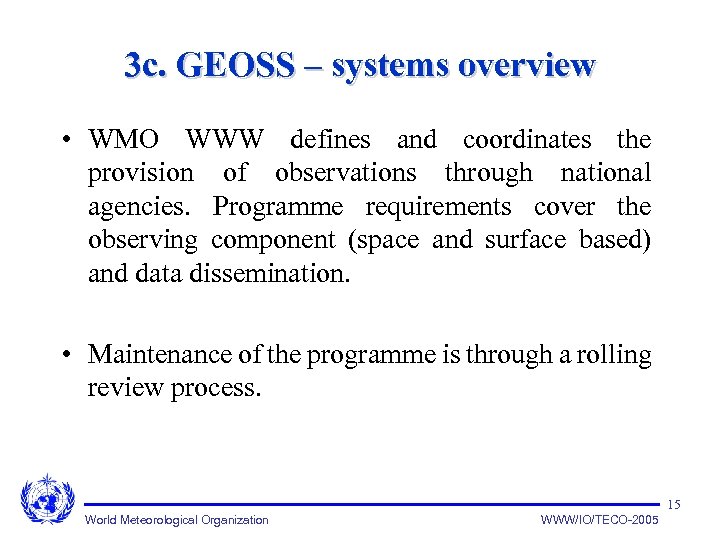 3c. GEOSS – systems overview

• WMO WWW defines and coordinates the provision of observations through national agencies. Programme requirements cover the observing component (space and surface based) and data dissemination.

• Maintenance of the programme is through a rolling review process.

15

World Meteorological Organization

WWW/IO/TECO-2005